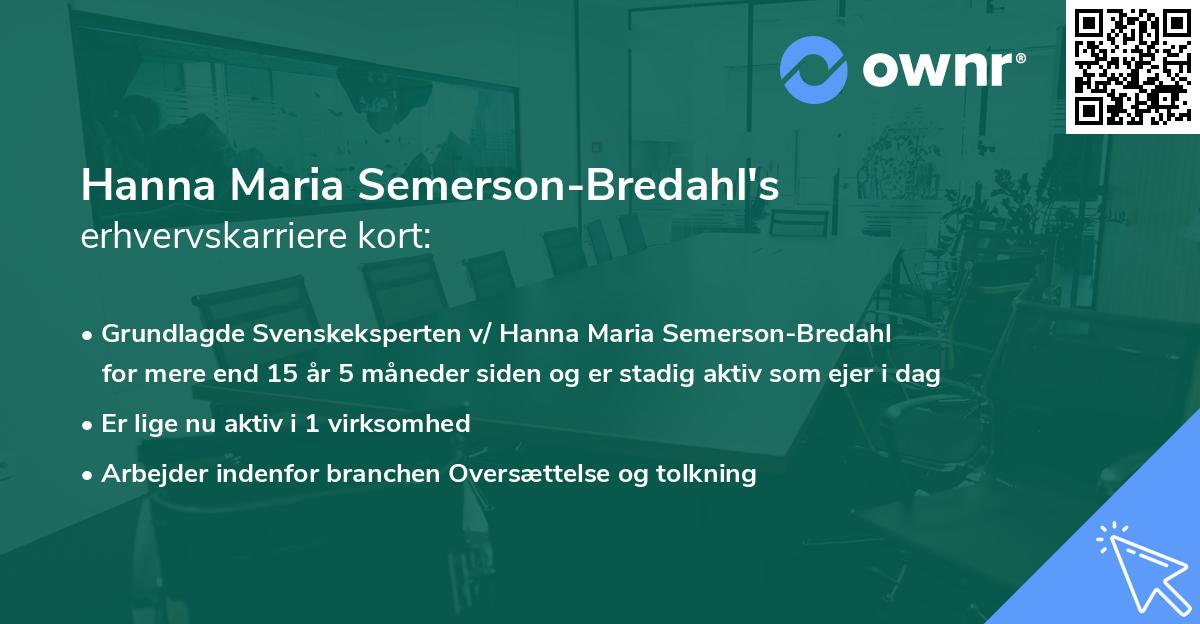 ownr®

Hanna Maria Semerson-Bredahl's
erhvervskarriere kort:

• Grundlagde Svenskeksperten v/ Hanna Maria Semerson-Bredahl for mere end 15 år 5 måneder siden og er stadig aktiv som ejer i dag

• Er lige nu aktiv i 1 virksomhed

• Arbejder indenfor branchen Oversættelse og tolkning